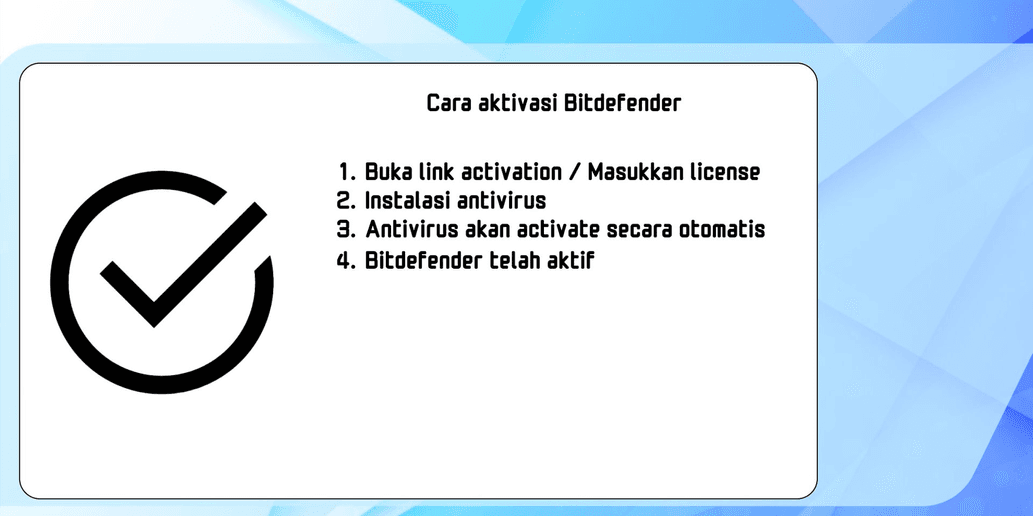 Cara aktivasi Bitdefender

1. Buka link activation / Masukkan license
2. Instalasi antivirus
3. Antivirus akan activate secara otomatis
4. Bitdefender telah aktif